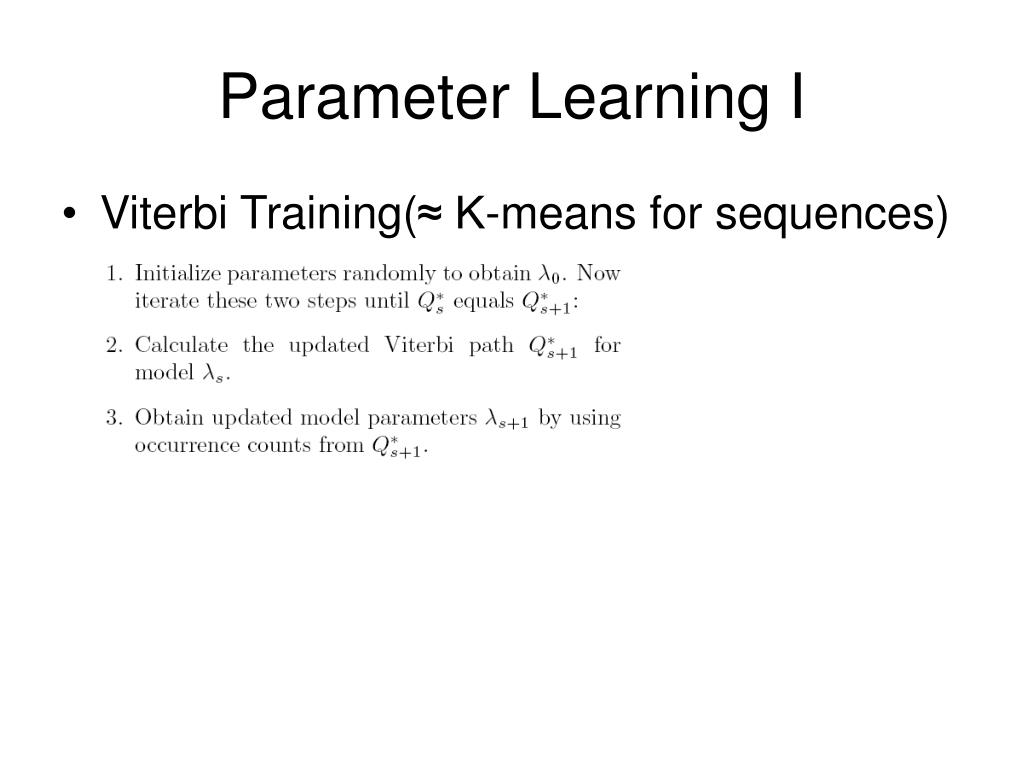 Parameter Learning I

• Viterbi Training(≈ K-means for sequences)

1. Initialize parameters randomly to obtain $\lambda_0$. Now iterate these two steps until $Q_s^*$ equals $Q_{s+1}^*$:

2. Calculate the updated Viterbi path $Q_{s+1}^*$ for model $\lambda_s$.

3. Obtain updated model parameters $\lambda_{s+1}$ by using occurrence counts from $Q_{s+1}^*$.